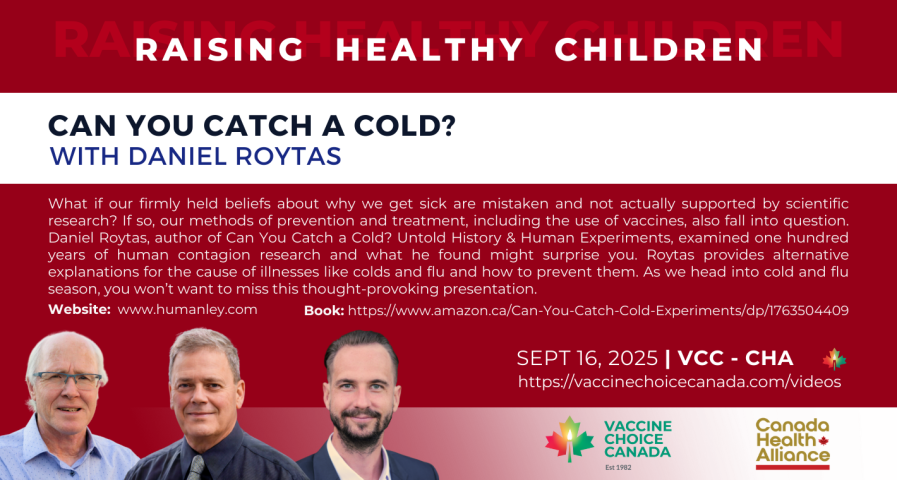 RAISING HEALTHY CHILDREN

CAN YOU CATCH A COLD?
WITH DANIEL ROYTAS

What if our firmly held beliefs about why we get sick are mistaken and not actually supported by scientific research? If so, our methods of prevention and treatment, including the use of vaccines, also fall into question. Daniel Roytas, author of Can You Catch a Cold? Untold History & Human Experiments, examined one hundred years of human contagion research and what he found might surprise you. Roytas provides alternative explanations for the cause of illnesses like colds and flu and how to prevent them. As we head into cold and flu season, you won't want to miss this thought-provoking presentation.

Website: www.humanley.com

Book: https://www.amazon.ca/Can-You-Catch-Cold-Experiments/dp/1763504409

SEPT 16, 2025 | VCC - CHA
https://vaccinechoicecanada.com/videos

VACCINE CHOICE CANADA
Est 1982

Canada Health Alliance